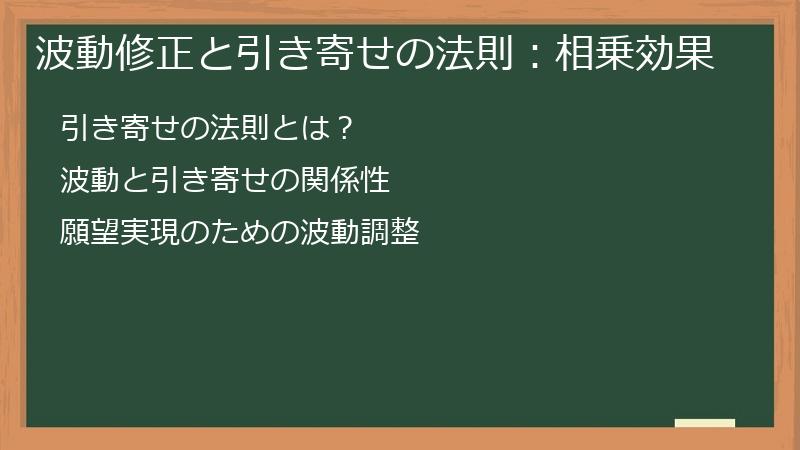 波動修正と引き寄せの法則：相乗効果

引き寄せの法則とは？

波動と引き寄せの関係性

願望実現のための波動調整